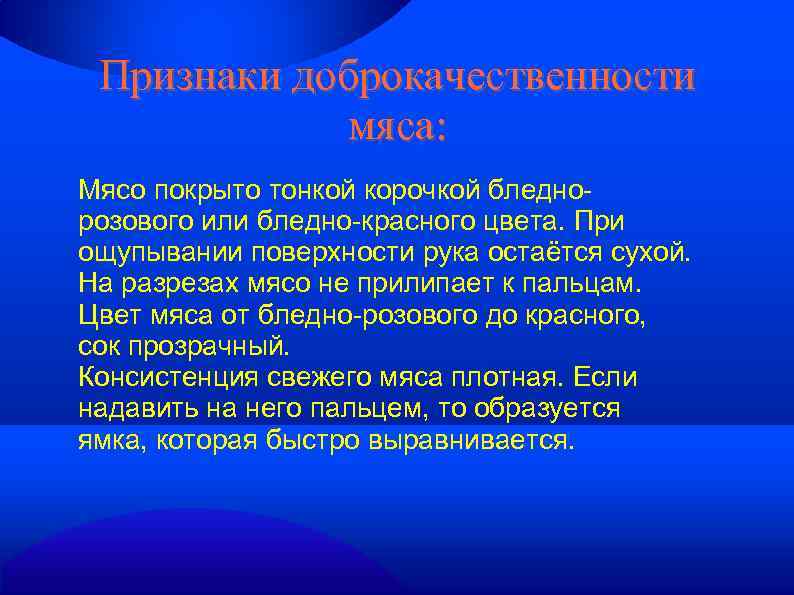 Признаки доброкачественности мяса:

Мясо покрыто тонкой корочкой бледно-розового или бледно-красного цвета. При ощупывании поверхности рука остаётся сухой. На разрезах мясо не прилипает к пальцам. Цвет мяса от бледно-розового до красного, сок прозрачный.
Консистенция свежего мяса плотная. Если надавить на него пальцем, то образуется ямка, которая быстро выравнивается.